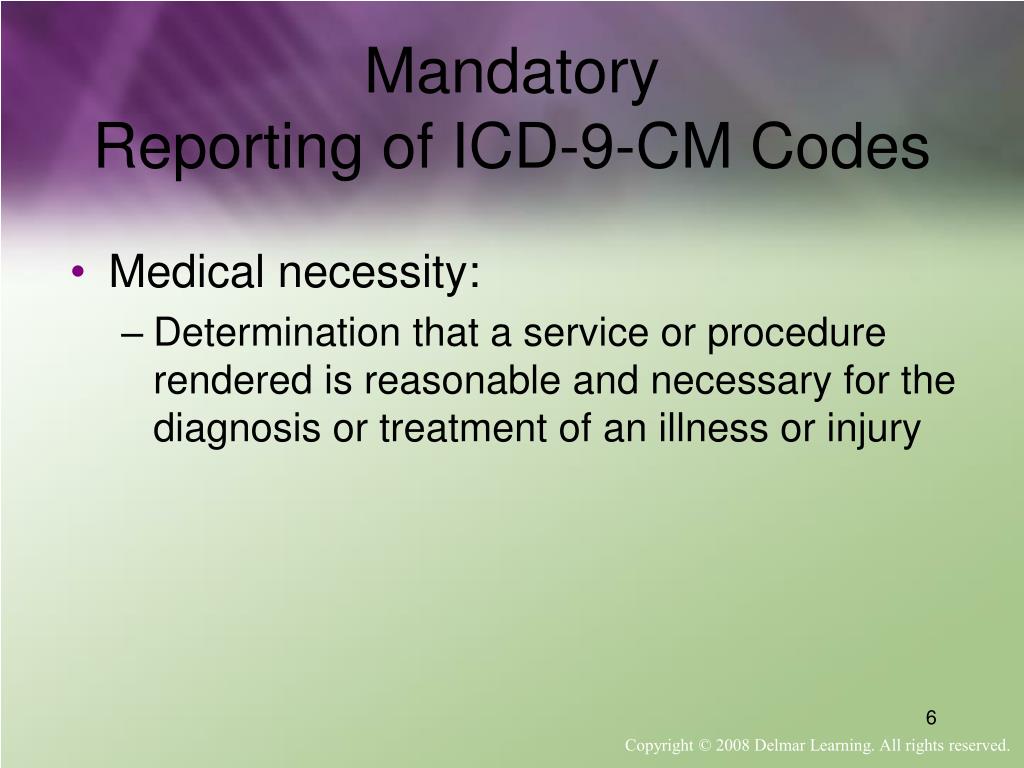 Mandatory
Reporting of ICD-9-CM Codes

• Medical necessity:
– Determination that a service or procedure rendered is reasonable and necessary for the diagnosis or treatment of an illness or injury

6

Copyright © 2008 Delmar Learning. All rights reserved.